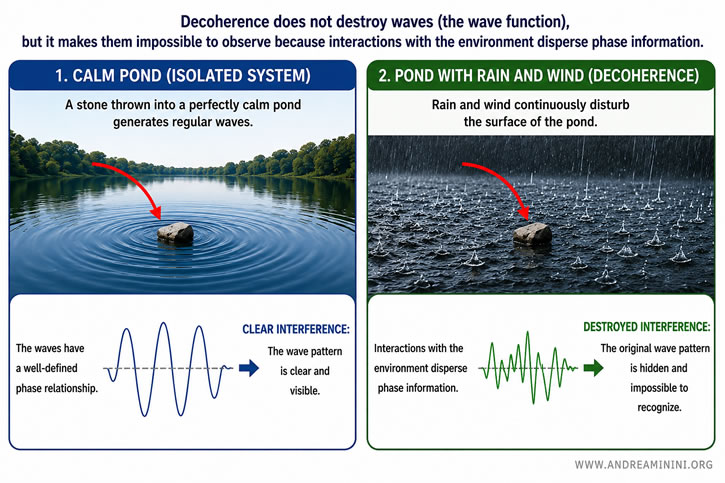 Decoherence does not destroy waves (the wave function), but it makes them impossible to observe because interactions with the environment disperse phase information.

1. CALM POND (ISOLATED SYSTEM)

A stone thrown into a perfectly calm pond generates regular waves.

The waves have a well-defined phase relationship.

CLEAR INTERFERENCE:

The wave pattern is clear and visible.

2. POND WITH RAIN AND WIND (DECOHERENCE)

Rain and wind continuously disturb the surface of the pond.

Interactions with the environment disperse phase information.

DESTROYED INTERFERENCE:

The original wave pattern is hidden and impossible to recognize.

WWW.ANDREAMININI.ORG